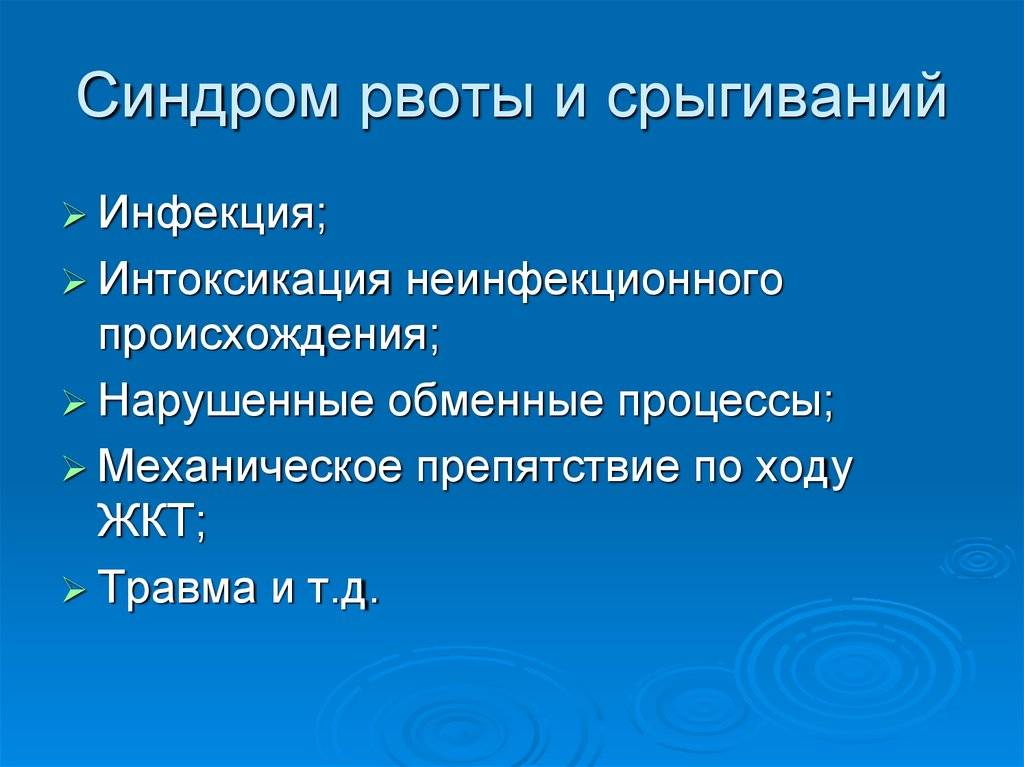 Синдром рвоты и срыгиваний

➢ Инфекция;
➢ Интоксикация неинфекционного происхождения;
➢ Нарушенные обменные процессы;
➢ Механическое препятствие по ходу ЖКТ;
➢ Травма и т.д.